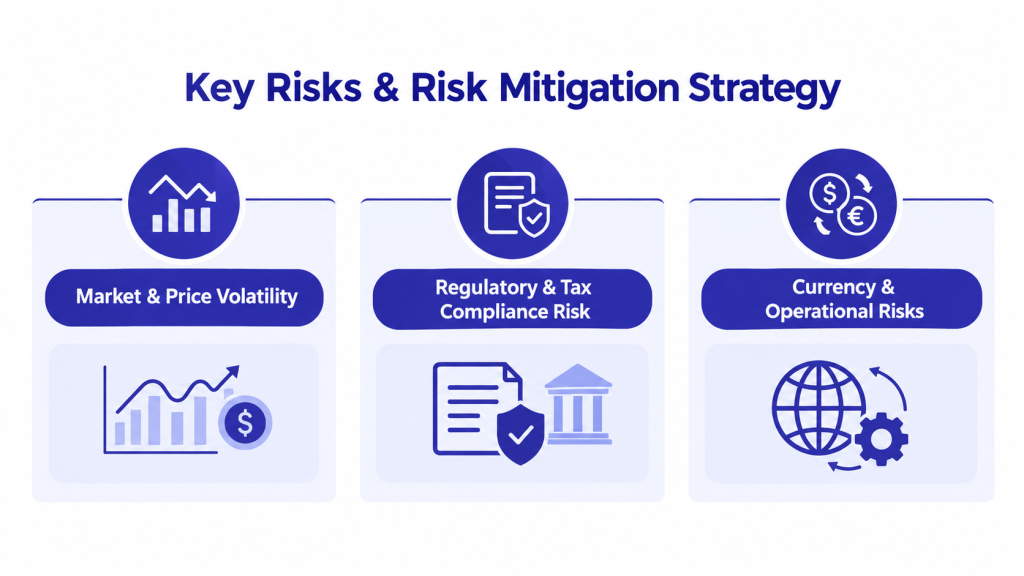 Key Risks & Risk Mitigation Strategy

Market & Price Volatility

Regulatory & Tax Compliance Risk

Currency & Operational Risks